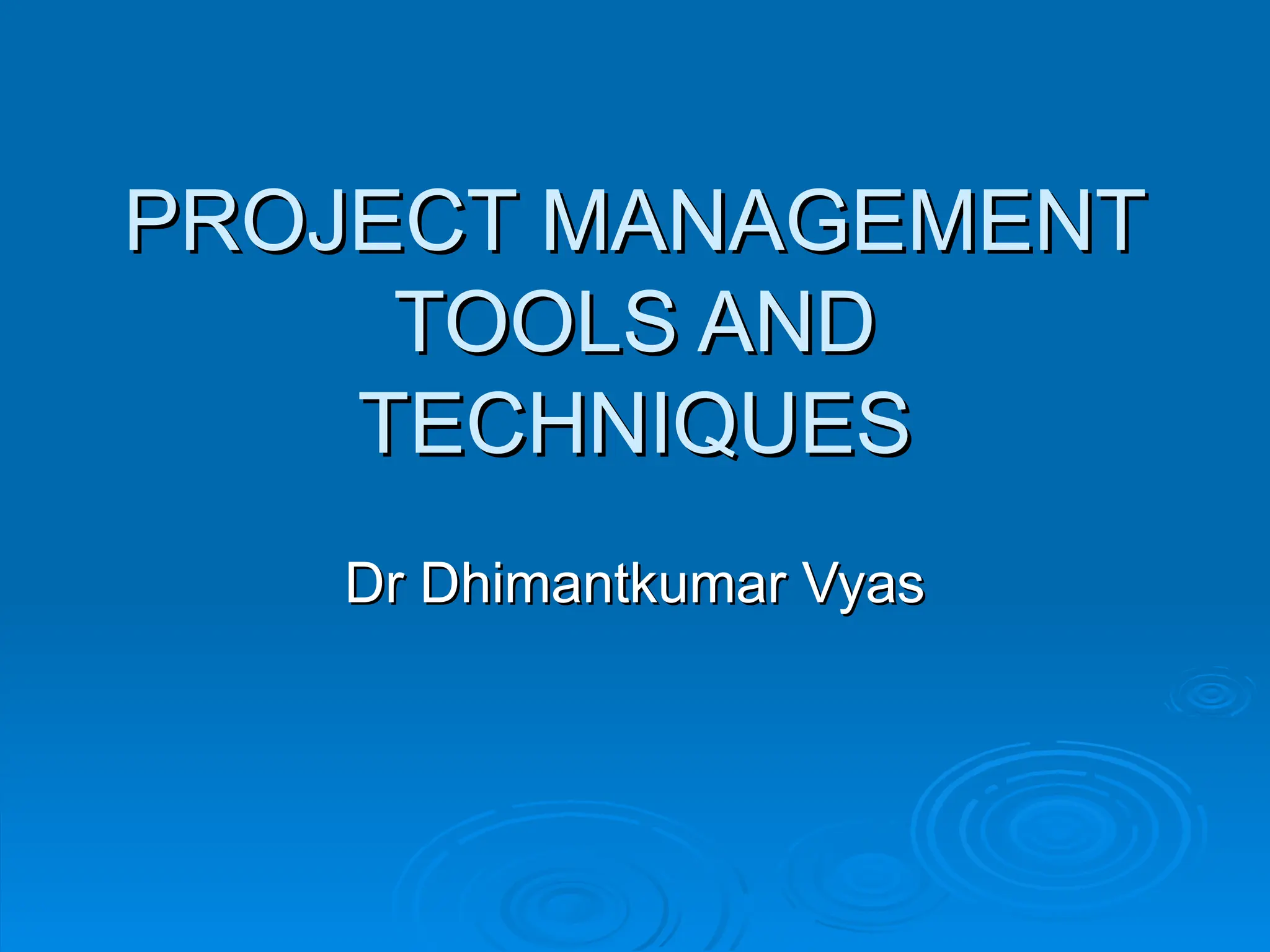 PROJECT MANAGEMENT TOOLS AND TECHNIQUES

Dr Dhimantkumar Vyas